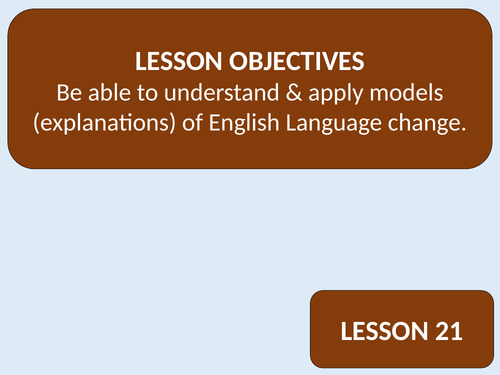 LESSON OBJECTIVES
Be able to understand & apply models (explanations) of English Language change.

LESSON 21